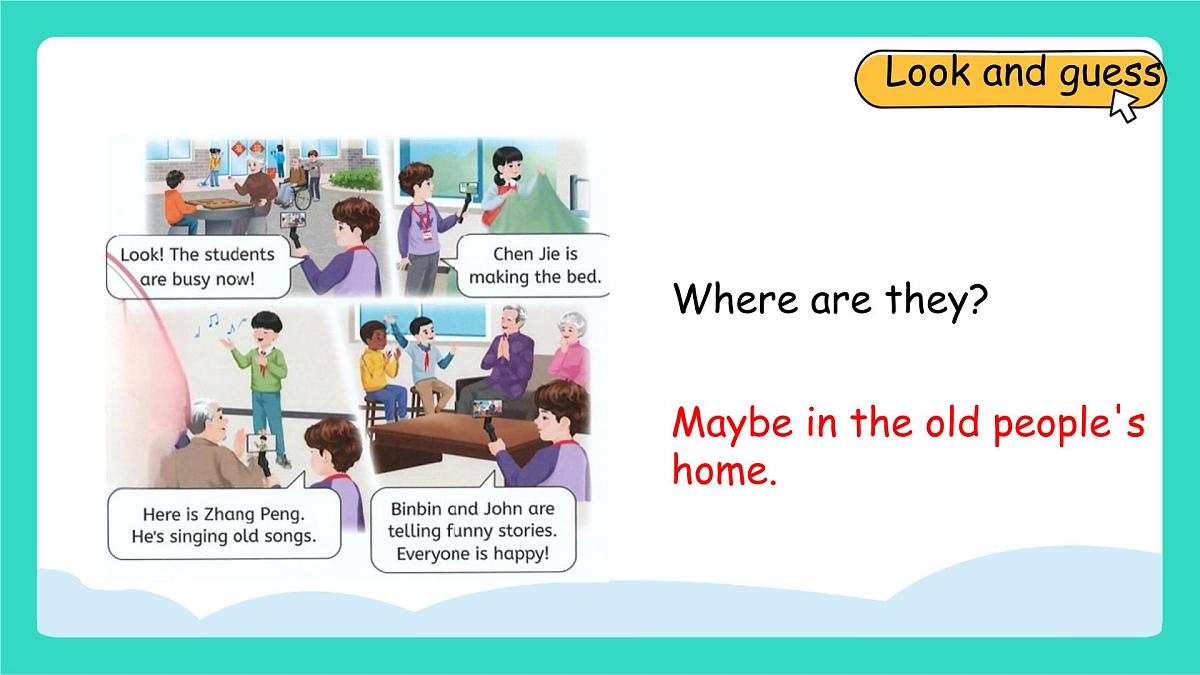 Look and guess

Look! The students are busy now!

Chen Jie is making the bed.

Here is Zhang Peng. He's singing old songs.

Binbin and John are telling funny stories. Everyone is happy!

Where are they?

Maybe in the old people's home.